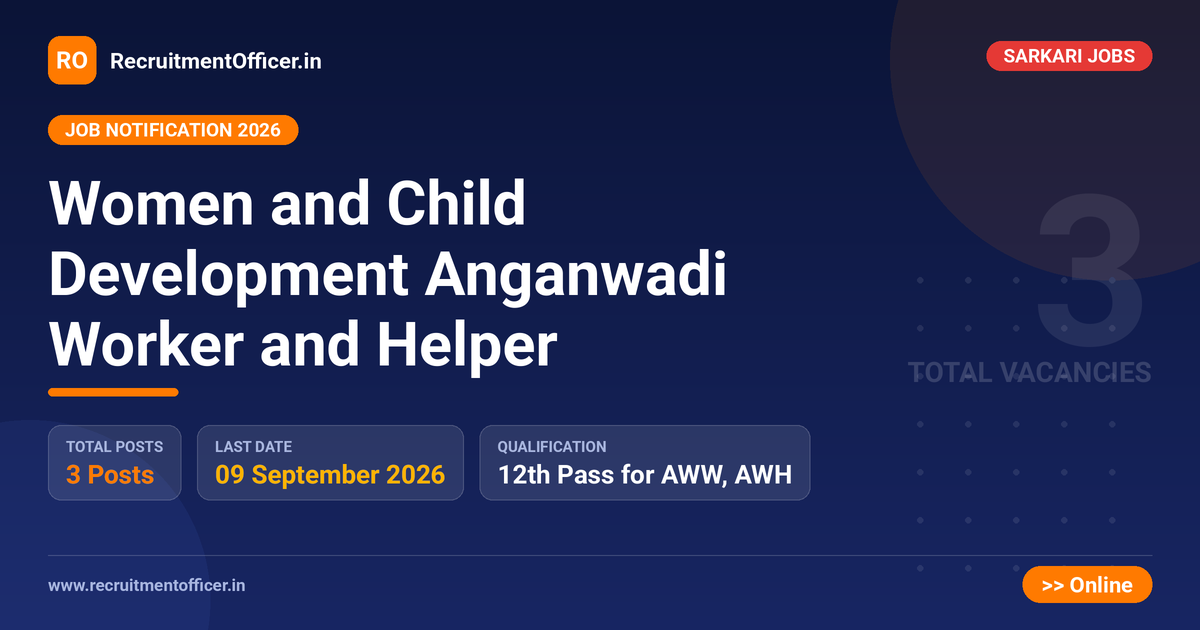 RO RecruitmentOfficer.in

SARKARI JOBS

JOB NOTIFICATION 2026

Women and Child Development Anganwadi Worker and Helper

3
TOTAL VACANCIES

TOTAL POSTS
3 Posts

LAST DATE
09 September 2026

QUALIFICATION
12th Pass for AWW, AWH

www.recruitmentofficer.in

>> Online